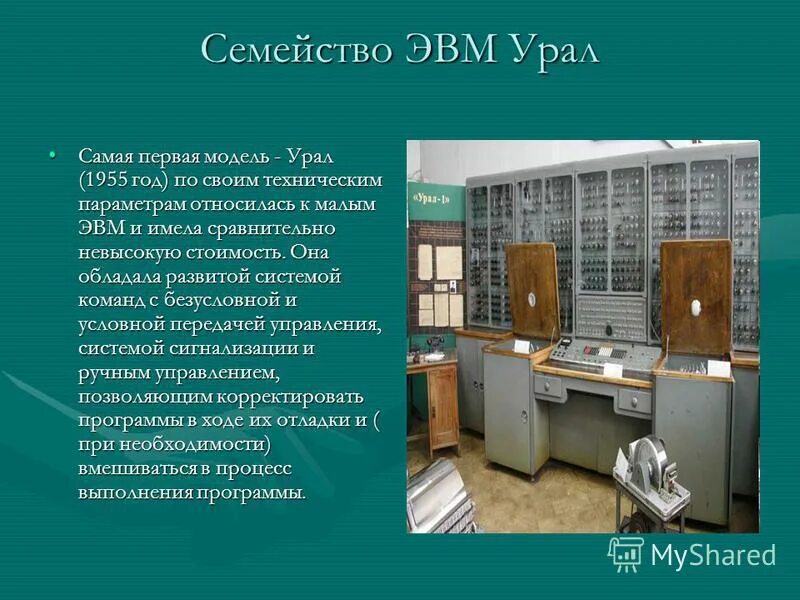 Семейство ЭВМ Урал

• Самая первая модель - Урал (1955 год) по своим техническим параметрам относилась к малым ЭВМ и имела сравнительно невысокую стоимость. Она обладала развитой системой команд с безусловной и условной передачей управления, системой сигнализации и ручным управлением, позволяющим корректировать программы в ходе их отладки и ( при необходимости) вмешиваться в процесс выполнения программы.

«Урал-1»

MyShared